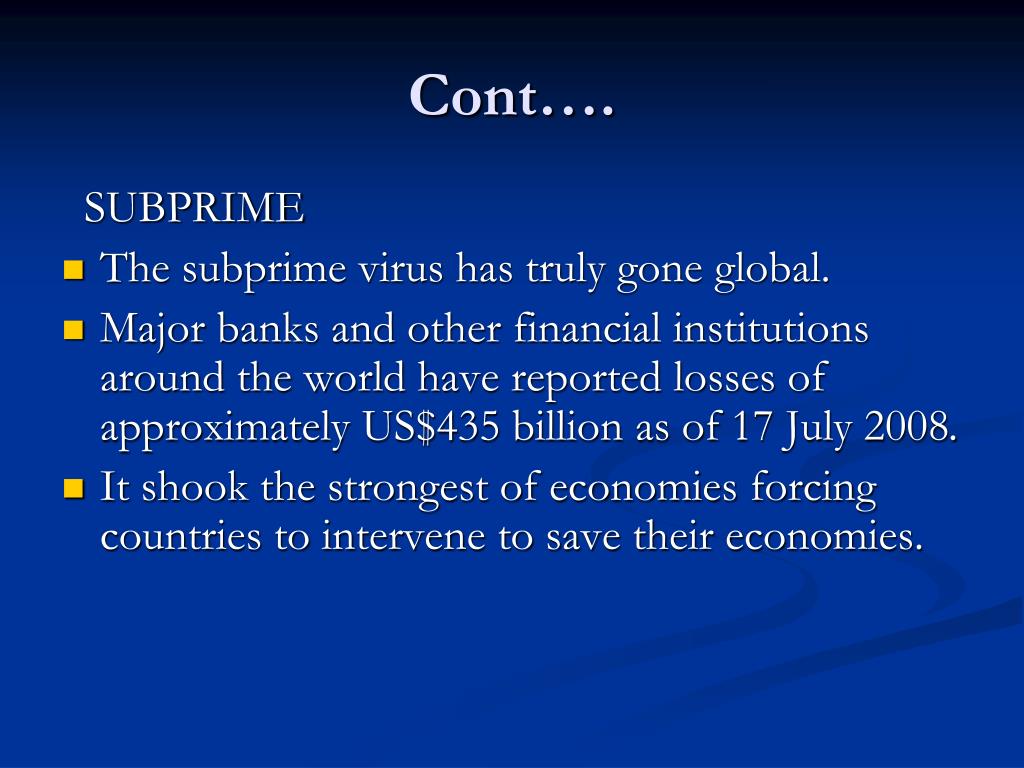 Cont….

SUBPRIME

- The subprime virus has truly gone global.
- Major banks and other financial institutions around the world have reported losses of approximately US\$435 billion as of 17 July 2008.
- It shook the strongest of economies forcing countries to intervene to save their economies.